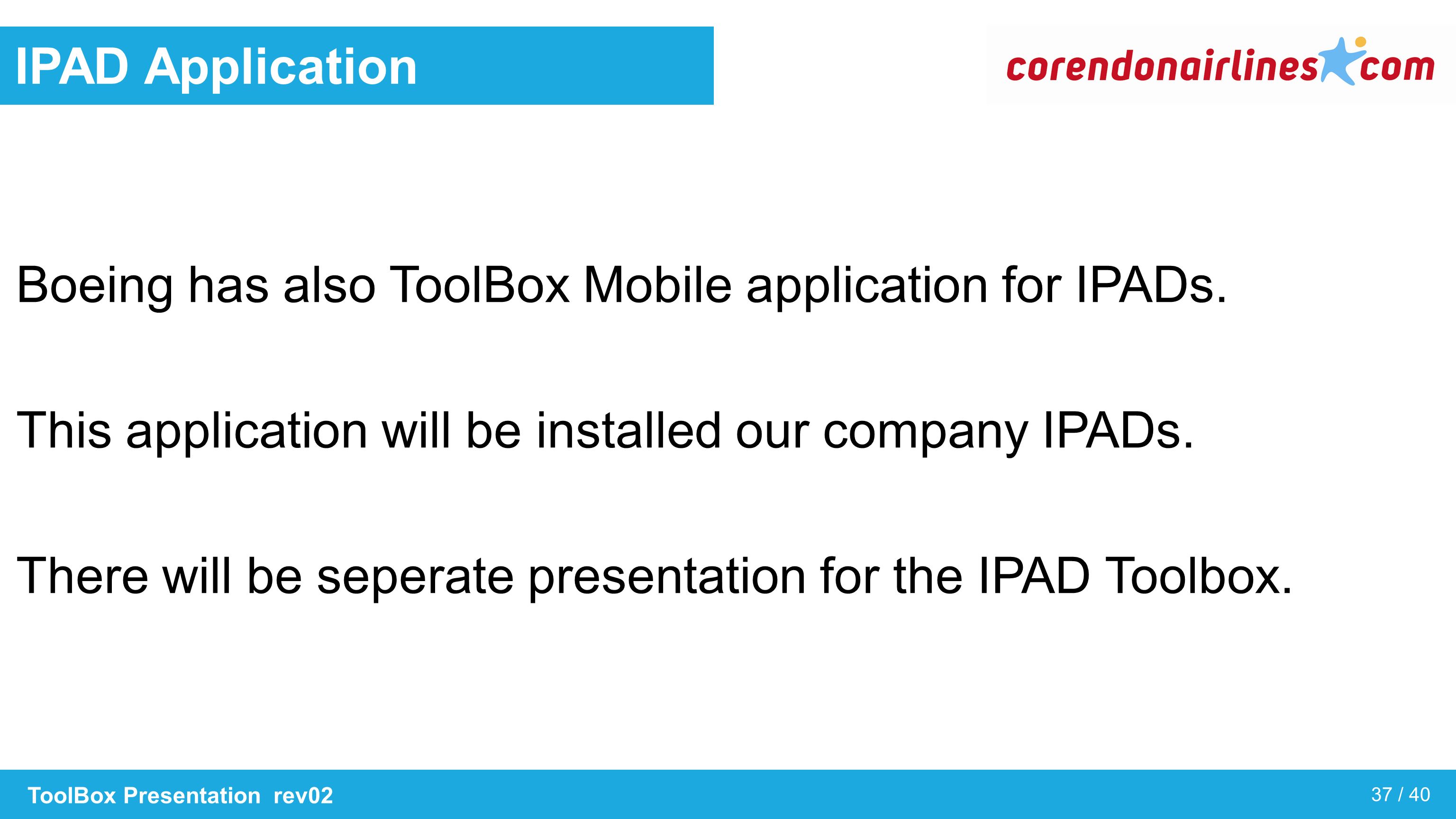 IPAD Application

corendonairlines com

Boeing has also ToolBox Mobile application for IPADs.

This application will be installed our company IPADs.

There will be seperate presentation for the IPAD Toolbox.

ToolBox Presentation rev02

37 / 40